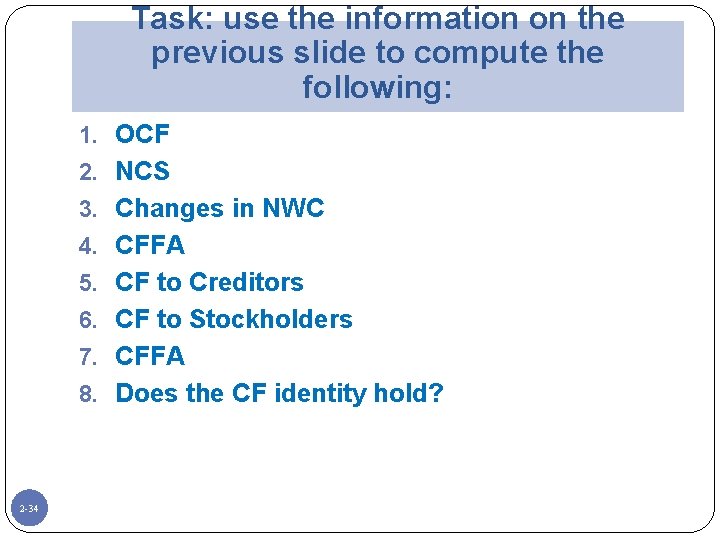 Task: use the information on the previous slide to compute the following:

1. OCF
2. NCS
3. Changes in NWC
4. CFFA
5. CF to Creditors
6. CF to Stockholders
7. CFFA
8. Does the CF identity hold?

2-34